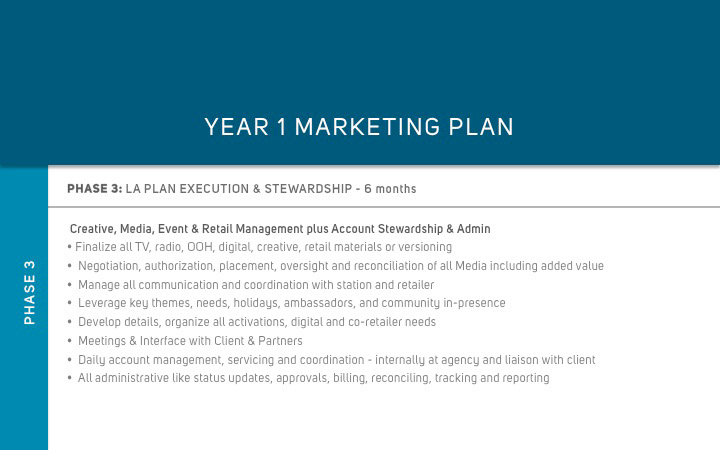 YEAR 1 MARKETING PLAN

PHASE 3

PHASE 3: LA PLAN EXECUTION & STEWARDSHIP - 6 months

Creative, Media, Event & Retail Management plus Account Stewardship & Admin
• Finalize all TV, radio, OOH, digital, creative, retail materials or versioning
• Negotiation, authorization, placement, oversight and reconciliation of all Media including added value
• Manage all communication and coordination with station and retailer
• Leverage key themes, needs, holidays, ambassadors, and community in-presence
• Develop details, organize all activations, digital and co-retailer needs
• Meetings & Interface with Client & Partners
• Daily account management, servicing and coordination - internally at agency and liaison with client
• All administrative like status updates, approvals, billing, reconciling, tracking and reporting